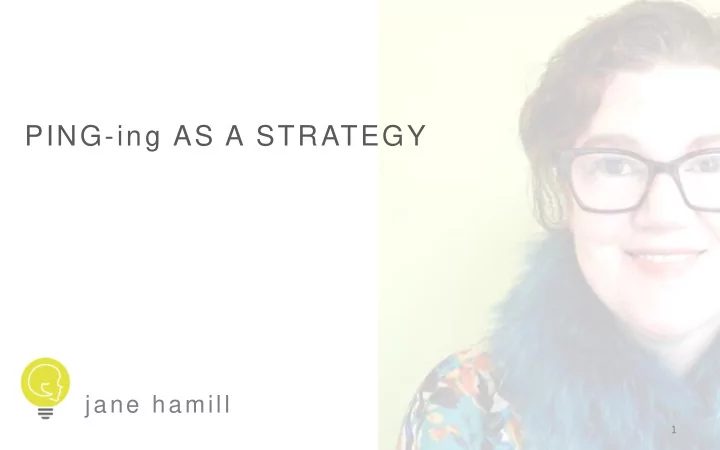 PING-ing AS A STRATEGY

jane hamill

1